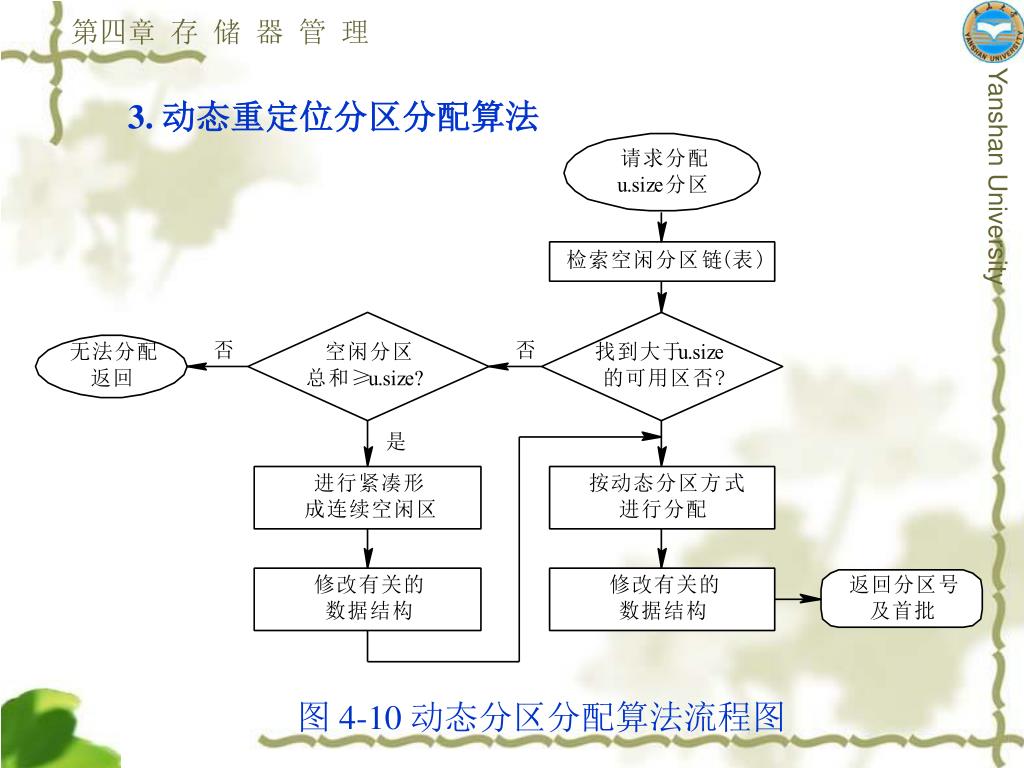 第四章 存 储 器 管 理

Yanshan University

3. 动态重定位分区分配算法

请求分配
u.size分区

检索空闲分区链(表)

找到大于u.size
的可用区否?

否

空闲分区
总和≥u.size?

否

无法分配
返回

是

进行紧凑形
成连续空闲区

修改有关的
数据结构

按动态分区方式
进行分配

修改有关的
数据结构

返回分区号
及首批

图 4-10 动态分区分配算法流程图